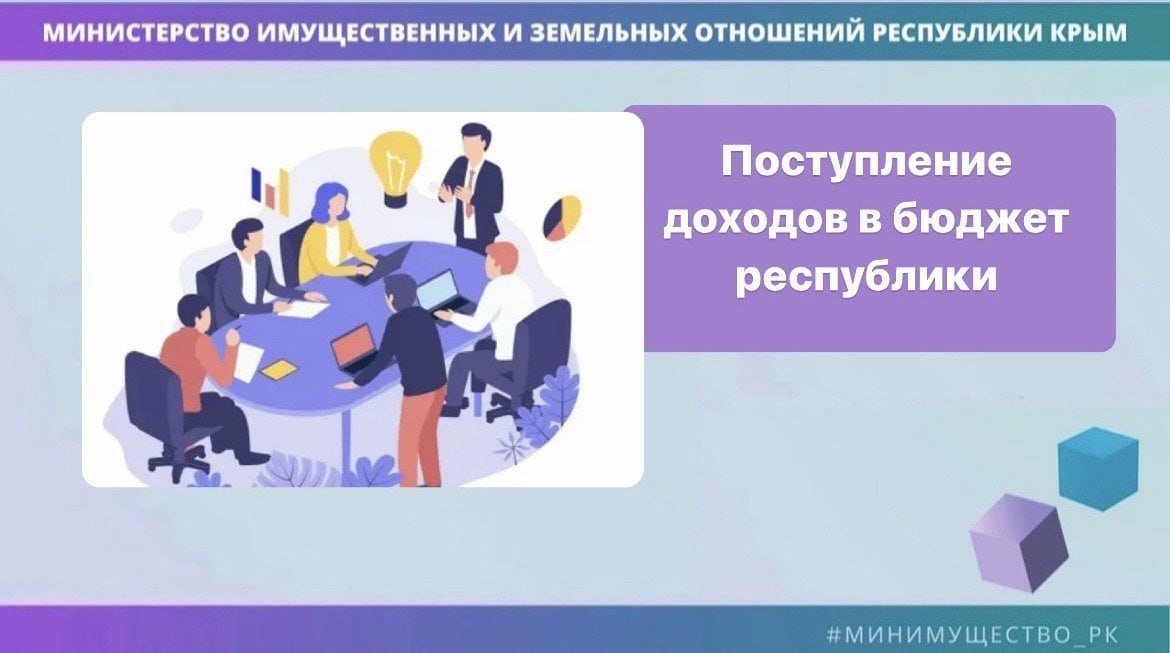 МИНИСТЕРСТВО ИМУЩЕСТВЕННЫХ И ЗЕМЕЛЬНЫХ ОТНОШЕНИЙ РЕСПУБЛИКИ КРЫМ

Поступление доходов в бюджет республики

#МИНИМУЩЕСТВО_РК